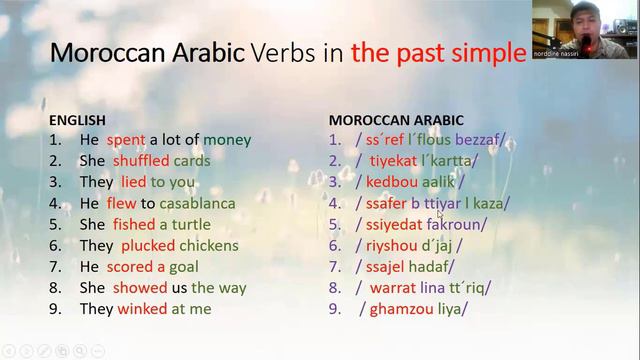 Moroccan Arabic Verbs in the past simple

norddine nassiri

ENGLISH
1. He spent a lot of money
2. She shuffled cards
3. They lied to you
4. He flew to casablanca
5. She fished a turtle
6. They plucked chickens
7. He scored a goal
8. She showed us the way
9. They winked at me

MOROCCAN ARABIC
1. / ss´ref l´flous bezzaf/
2. / tiyekat l´kartta/
3. / kedbou aalik /
4. / ssafer b ttiyar l kaza/
5. / ssiyedat fakroun/
6. / riyshou d´jaj /
7. / ssajel hadaf/
8. / warrat lina tt´riq/
9. / ghamzou liya/